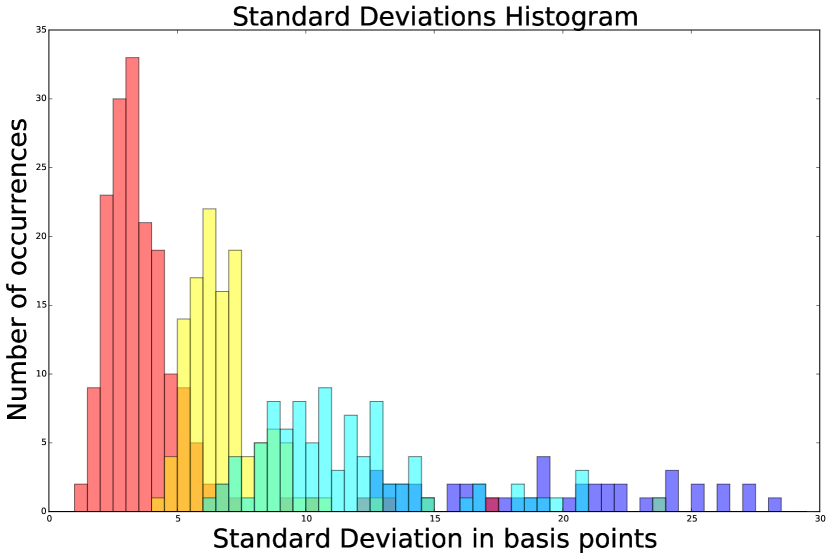 Standard Deviations Histogram

Number of occurrences

35
30
25
20
15
10
5
0

0
5
10
15
20
25
30

Standard Deviation in basis points